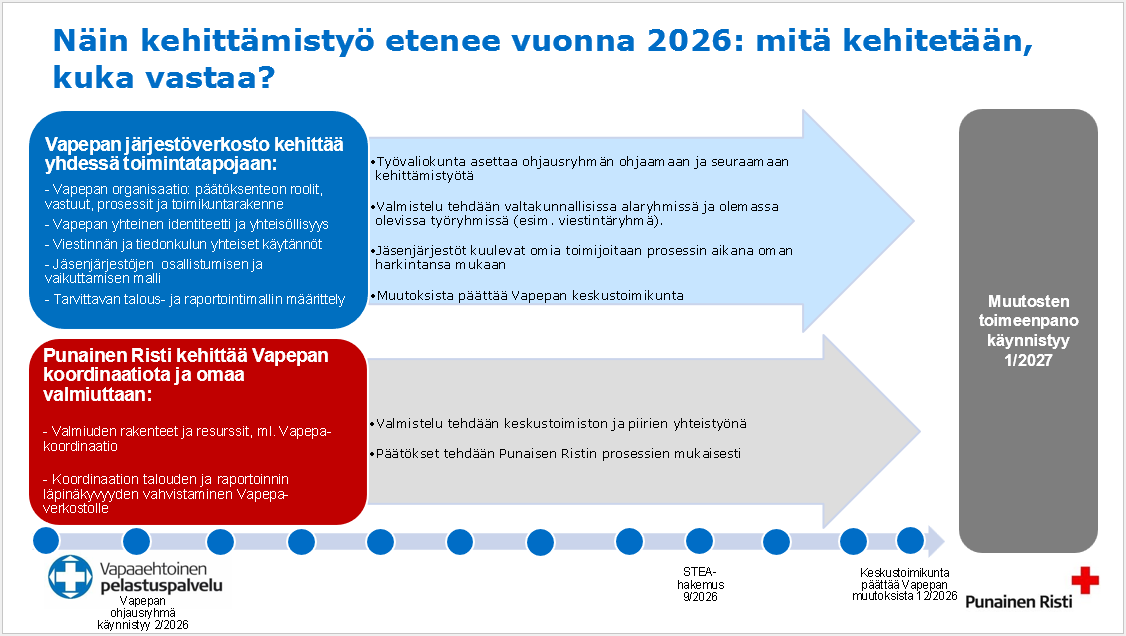 Näin kehittämistyö etenee vuonna 2026: mitä kehitetään, kuka vastaa?

Vapepan järjestöverkosto kehittää yhdessä toimintatapojaan:

- Vapepan organisaatio: päätöksenteon roolit, vastuut, prosessit ja toimikuntarakenne
- Vapepan yhteinen identiteetti ja yhteisöllisyys
- Viestinnän ja tiedonkulun yhteiset käytännöt
- Jäsenjärjestöjen osallistumisen ja vaikuttamisen malli
- Tarvittavan talous- ja raportointimallin määrittely

•Työvaliokunta asettaa ohjausryhmän ohjaamaan ja seuraamaan kehittämistyötä

•Valmistelu tehdään valtakunnallisissa alaryhmissä ja olemassa olevissa työryhmissä (esim. viestintäryhmä).

•Jäsenjärjestöt kuulevat omia toimijoitaan prosessin aikana oman harkintansa mukaan

•Muutoksista päättää Vapepan keskustoimikunta

Punainen Risti kehittää Vapepan koordinaatiota ja omaa valmiuttaan:

- Valmiuden rakenteet ja resurssit, ml. Vapepa-koordinaatio

- Koordinaation talouden ja raportoinnin läpinäkyvyyden vahvistaminen Vapepa-verkostolle

•Valmistelu tehdään keskustoimiston ja piirien yhteistyönä

•Päätökset tehdään Punaisen Ristin prosessien mukaisesti

Muutosten toimeenpano käynnistyy 1/2027

Vapaaehtoinen pelastuspalvelu

Vapepan ohjausryhmä käynnistyy 2/2026

STEA-hakemus 9/2026

Keskustoimikunta päättää Vapepan muutoksista 12/2026

Punainen Risti